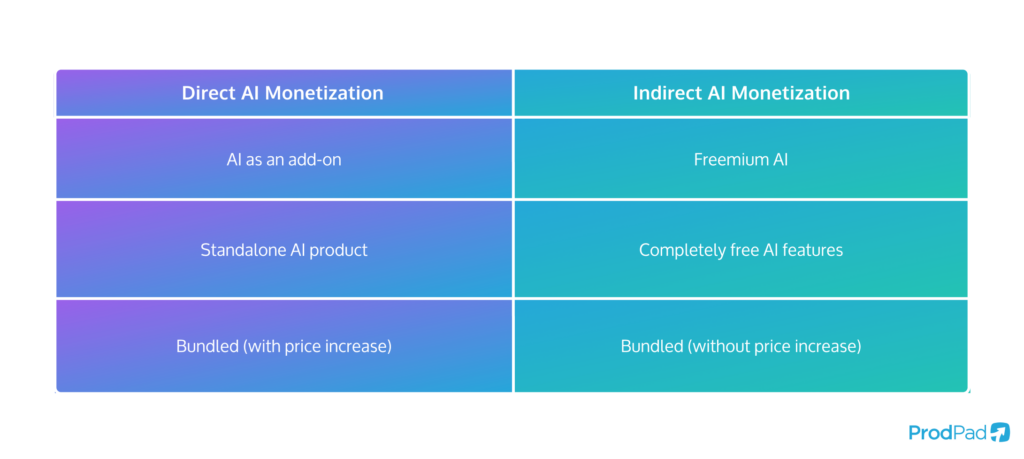 | Direct AI Monetization | Indirect AI Monetization |
|---|---|
| AI as an add-on | Freemium AI |
| Standalone AI product | Completely free AI features |
| Bundled (with price increase) | Bundled (without price increase) |

ProdPad